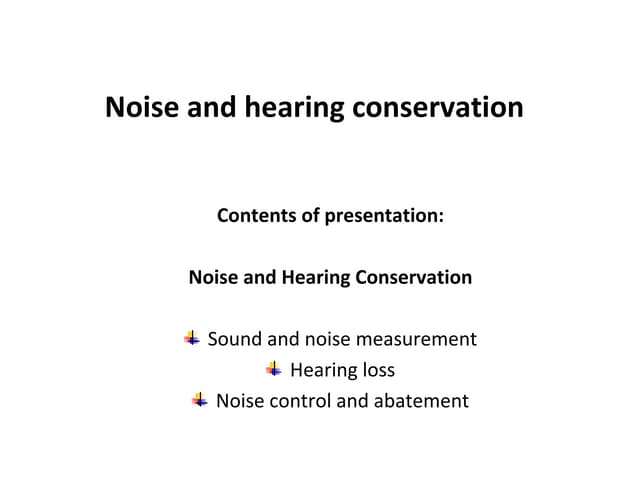 Noise and hearing conservation

Contents of presentation:

Noise and Hearing Conservation

Sound and noise measurement
Hearing loss
Noise control and abatement